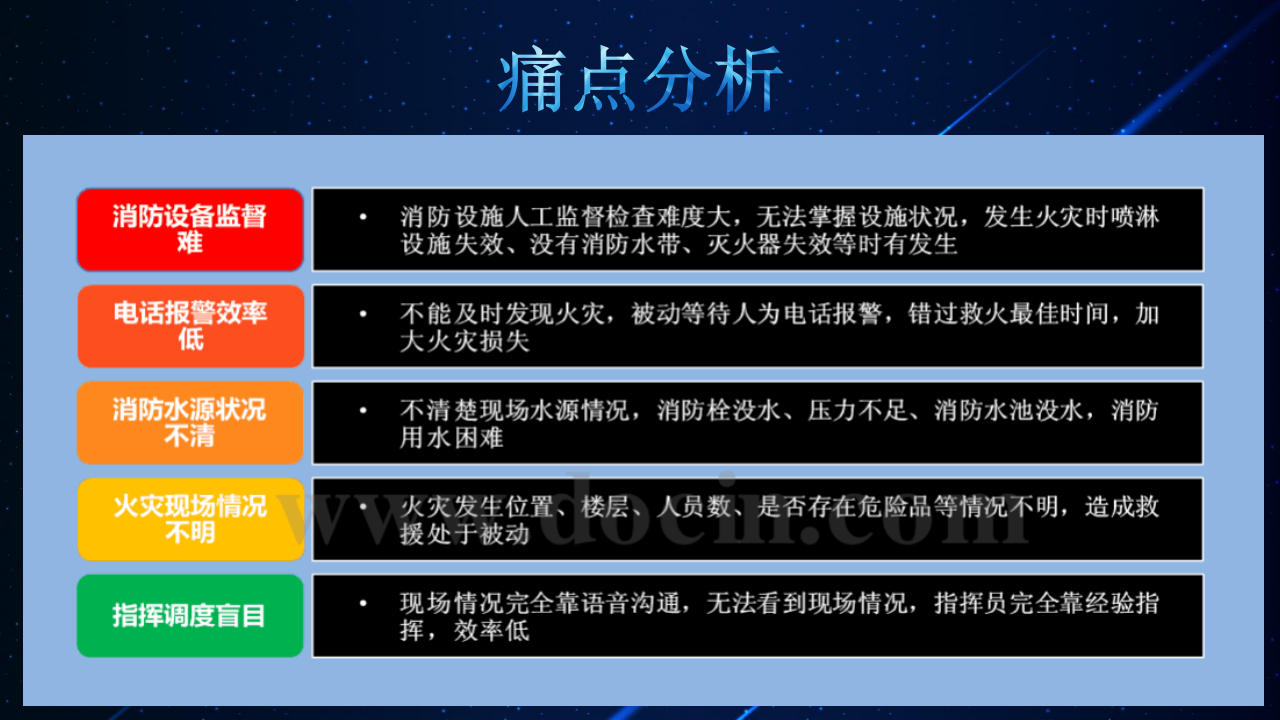 痛点分析

消防设备监督难

• 消防设施人工监督检查难度大，无法掌握设施状况，发生火灾时喷淋设施失效、没有消防水带、灭火器失效等时有发生

电话报警效率低

• 不能及时发现火灾，被动等待人为电话报警，错过救火最佳时间，加大火灾损失

消防水源状况不清

• 不清楚现场水源情况，消防栓没水、压力不足、消防水池没水，消防用水困难

火灾现场情况不明

• 火灾发生位置、楼层、人员数、是否存在危险品等情况不明，造成救援处于被动

指挥调度盲目

• 现场情况完全靠语音沟通，无法看到现场情况，指挥员完全靠经验指挥，效率低

www.docin.com